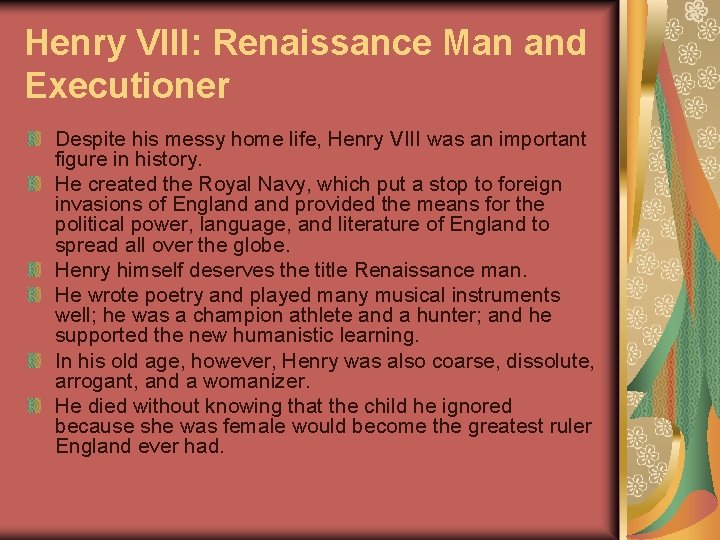 Henry VIII: Renaissance Man and Executioner

Despite his messy home life, Henry VIII was an important figure in history.

He created the Royal Navy, which put a stop to foreign invasions of England and provided the means for the political power, language, and literature of England to spread all over the globe.

Henry himself deserves the title Renaissance man.

He wrote poetry and played many musical instruments well; he was a champion athlete and a hunter; and he supported the new humanistic learning.

In his old age, however, Henry was also coarse, dissolute, arrogant, and a womanizer.

He died without knowing that the child he ignored because she was female would become the greatest ruler England ever had.